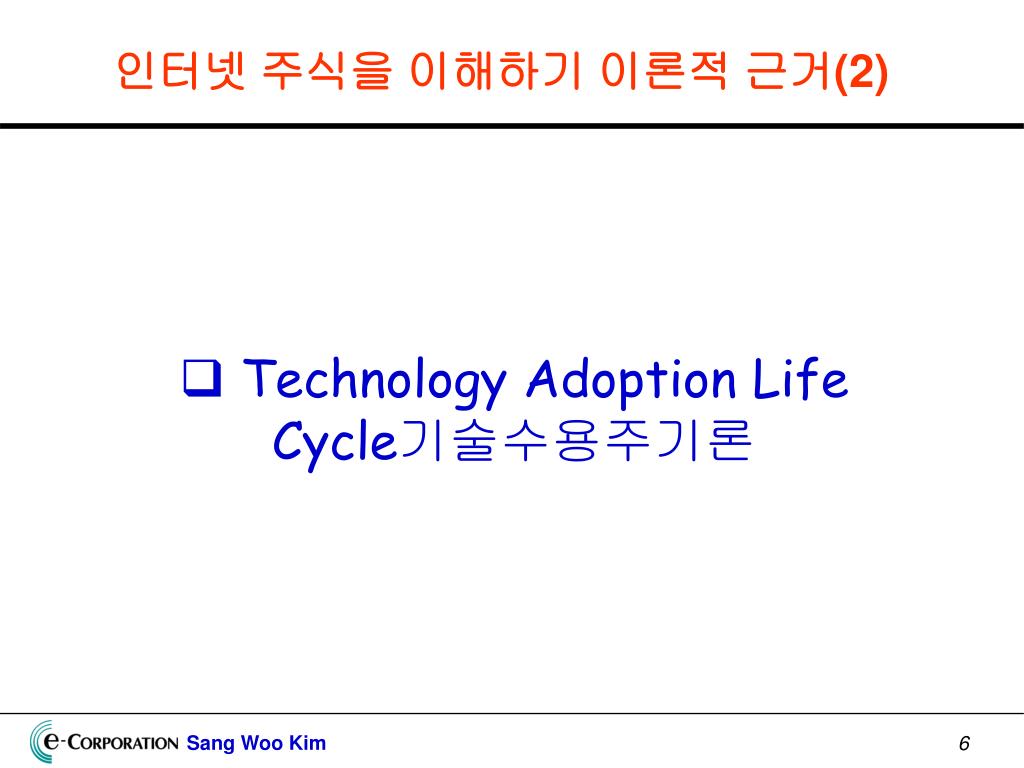 인터넷 주식을 이해하기 이론적 근거(2)

❑ Technology Adoption Life Cycle기술수용주기론

e-CORPORATION Sang Woo Kim

6